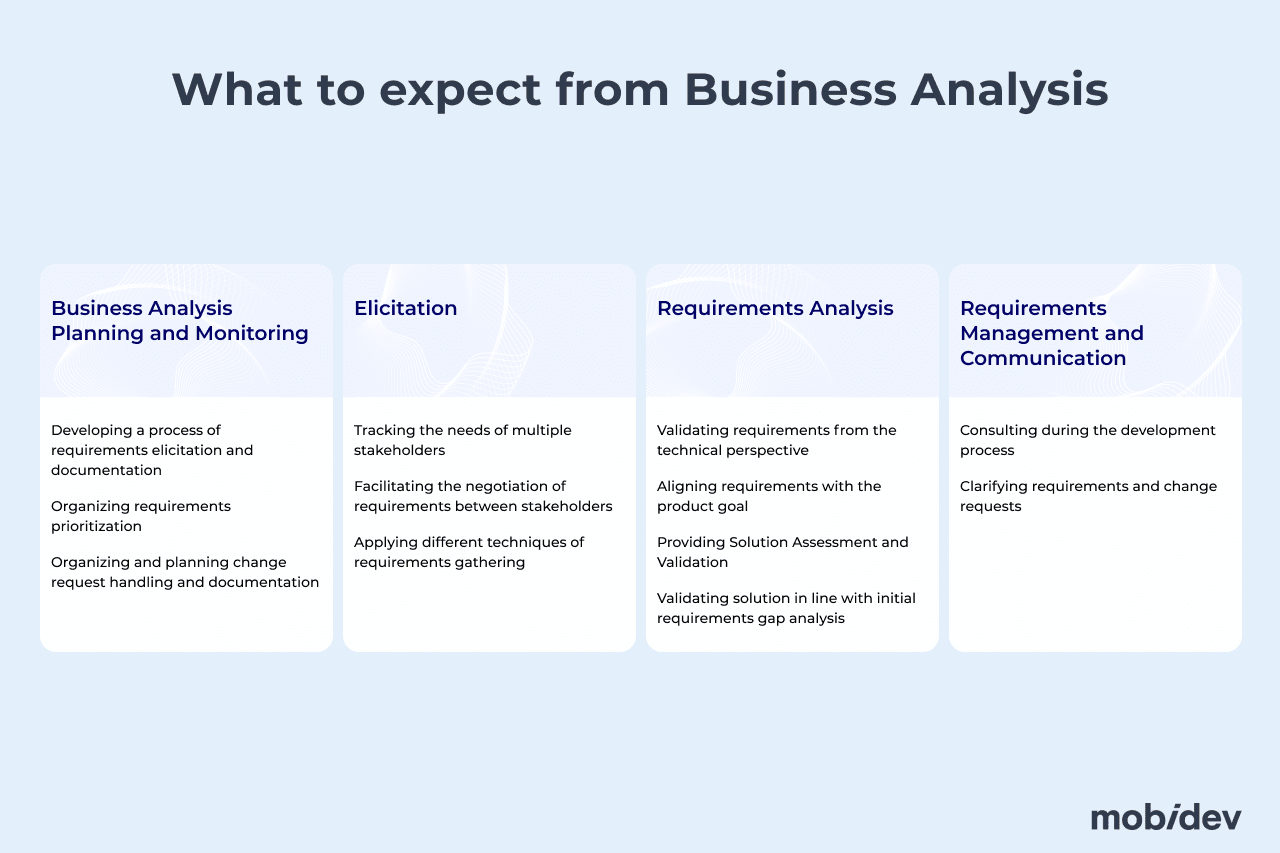 What to expect from Business Analysis

Business Analysis Planning and Monitoring

Developing a process of requirements elicitation and documentation

Organizing requirements prioritization

Organizing and planning change request handling and documentation

Elicitation

Tracking the needs of multiple stakeholders

Facilitating the negotiation of requirements between stakeholders

Applying different techniques of requirements gathering

Requirements Analysis

Validating requirements from the technical perspective

Aligning requirements with the product goal

Providing Solution Assessment and Validation

Validating solution in line with initial requirements gap analysis

Requirements Management and Communication

Consulting during the development process

Clarifying requirements and change requests

mobidev